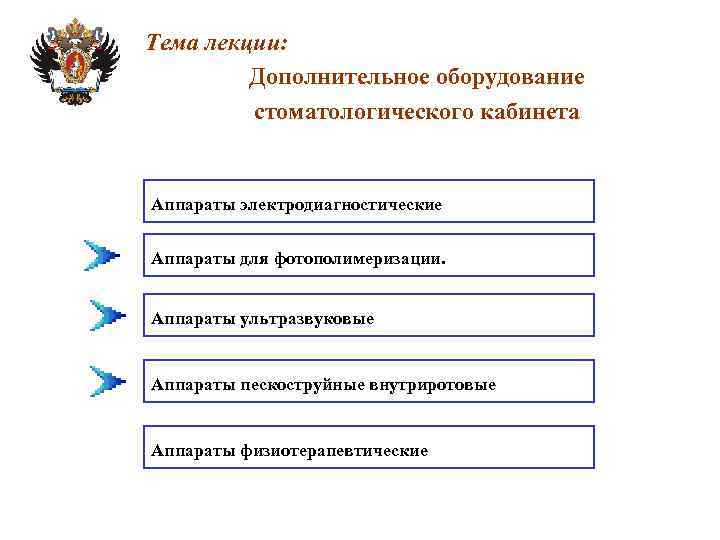 Тема лекции:

Дополнительное оборудование стоматологического кабинета

Аппараты электродиагностические

Аппараты для фотополимеризации.

Аппараты ультразвуковые

Аппараты пескоструйные внутриротовые

Аппараты физиотерапевтические